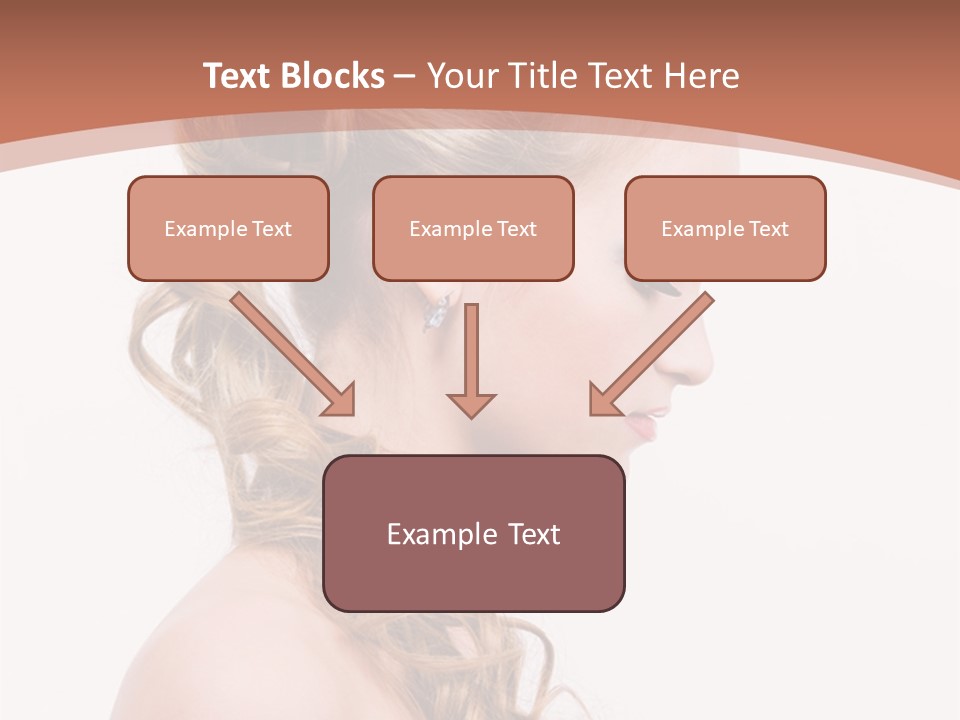 Text Blocks – Your Title Text Here

Example Text

Example Text

Example Text

Example Text